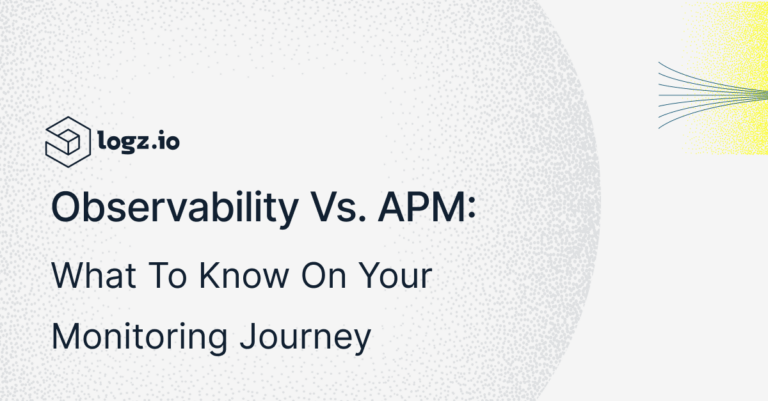 logz.io

Observability Vs. APM:

What To Know On Your Monitoring Journey